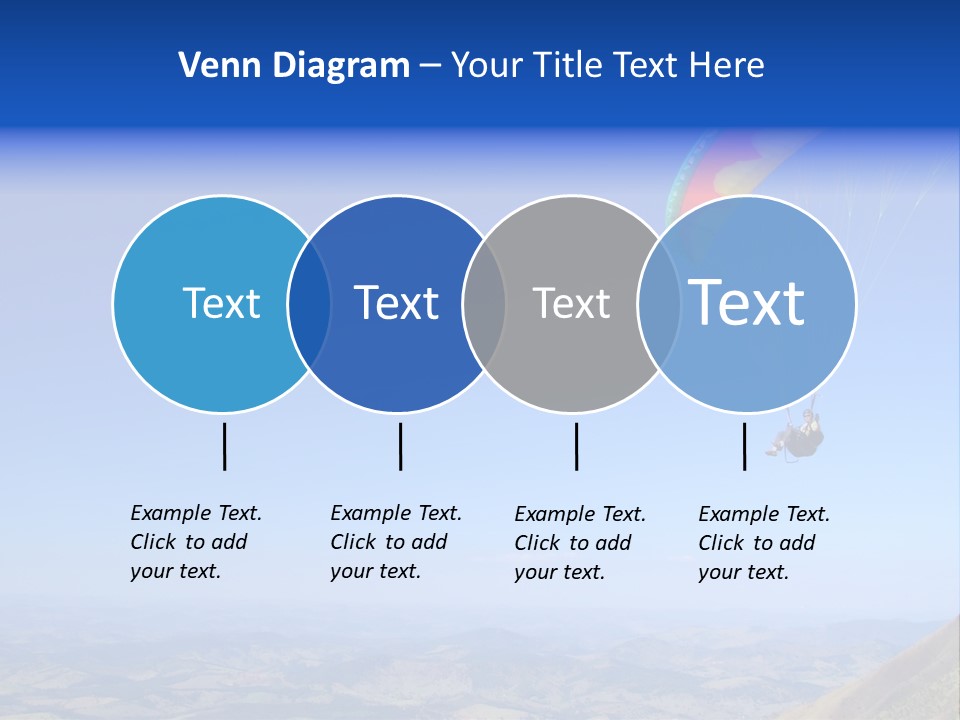 Venn Diagram – Your Title Text Here

Text

Text

Text

Text

Example Text. Click to add your text.

Example Text. Click to add your text.

Example Text. Click to add your text.

Example Text. Click to add your text.